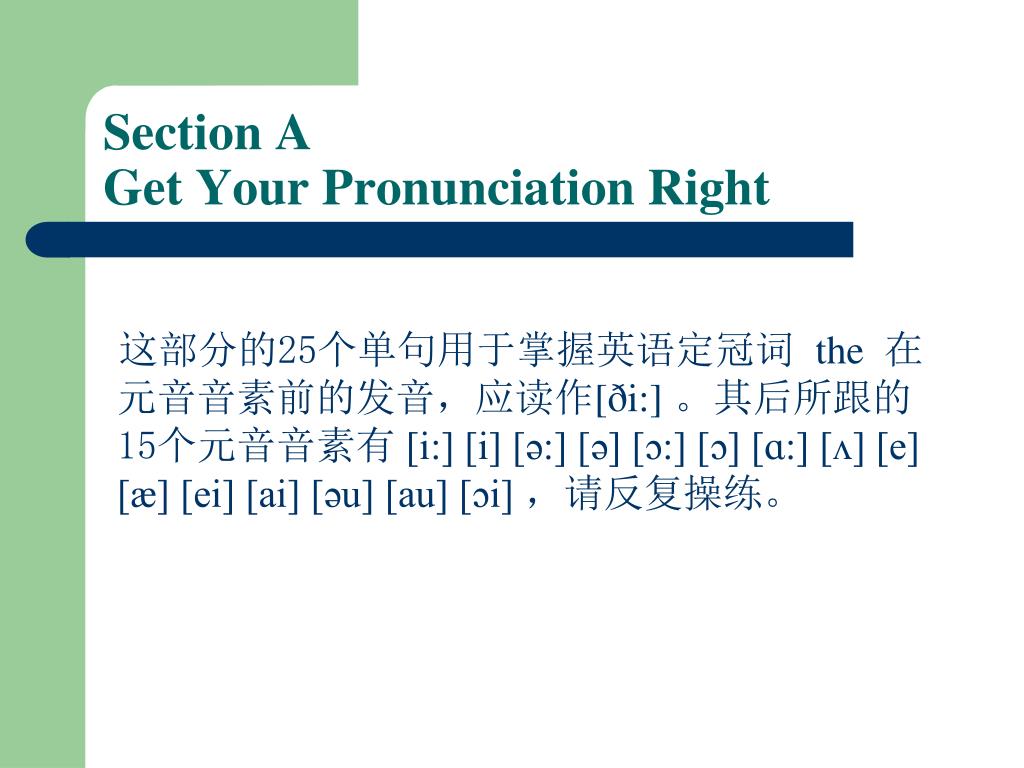 Section A
Get Your Pronunciation Right

这部分的25个单句用于掌握英语定冠词 the 在元音音素前的发音，应读作[ði:] 。其后所跟的15个元音音素有 [i:] [i] [ə:] [ə] [ɔ:] [ɔ] [ɑ:] [ʌ] [e] [æ] [ei] [ai] [əu] [au] [ɔi] ，请反复操练。